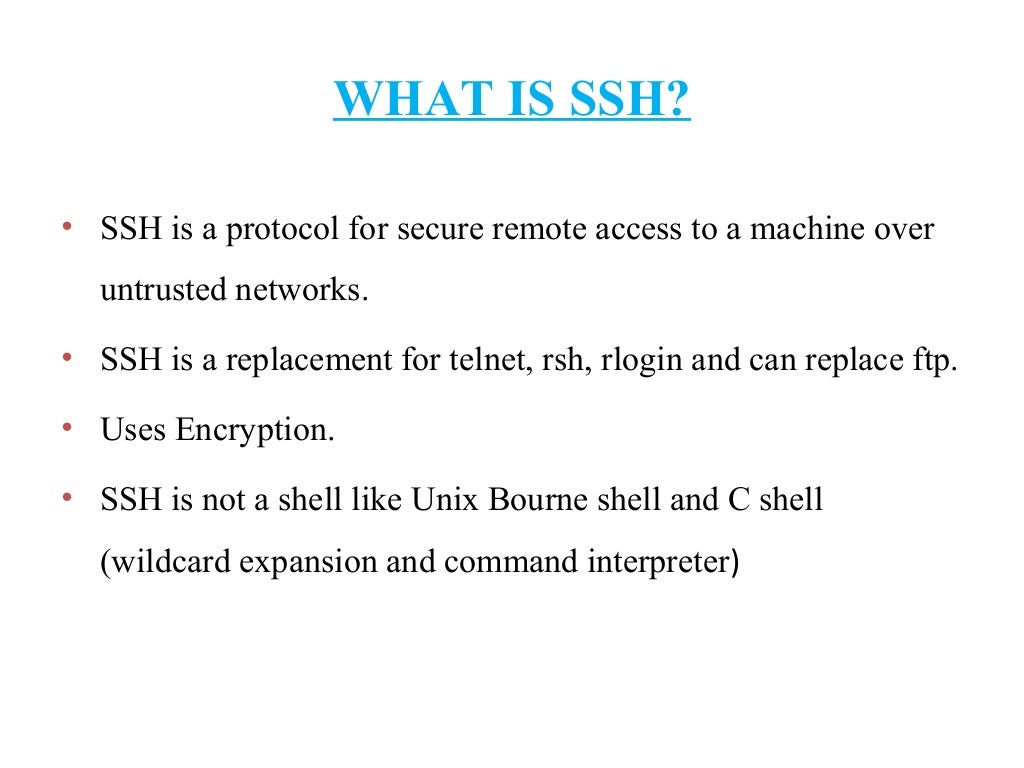 WHAT IS SSH?

• SSH is a protocol for secure remote access to a machine over untrusted networks.

• SSH is a replacement for telnet, rsh, rlogin and can replace ftp.

• Uses Encryption.

• SSH is not a shell like Unix Bourne shell and C shell (wildcard expansion and command interpreter)